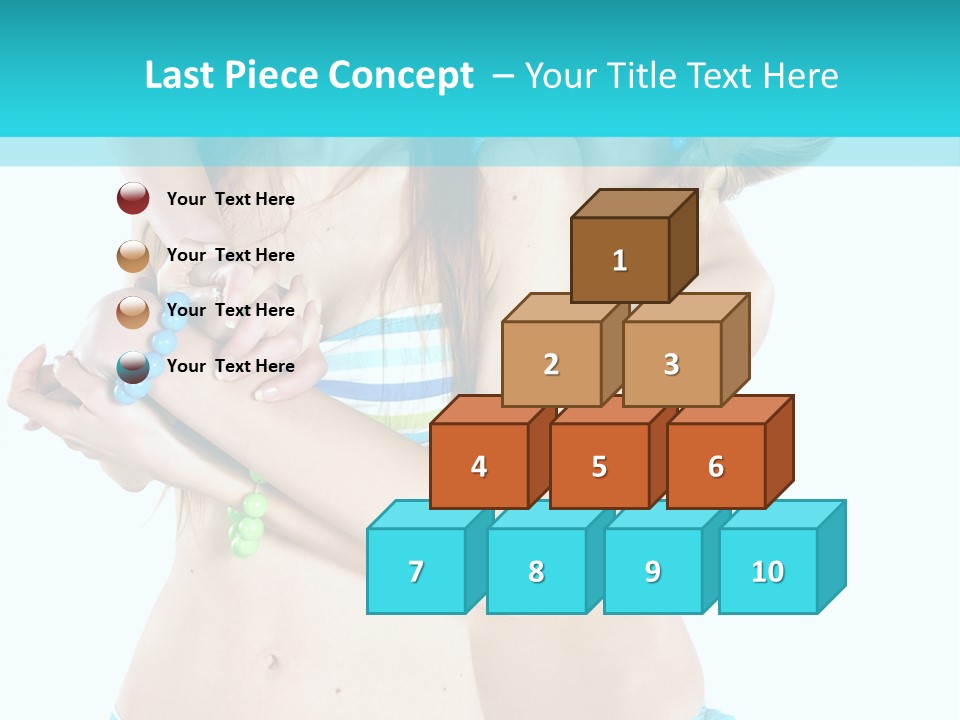 Last Piece Concept – Your Title Text Here

Your Text Here

Your Text Here

Your Text Here

Your Text Here

1

2 3

4 5 6

7 8 9 10